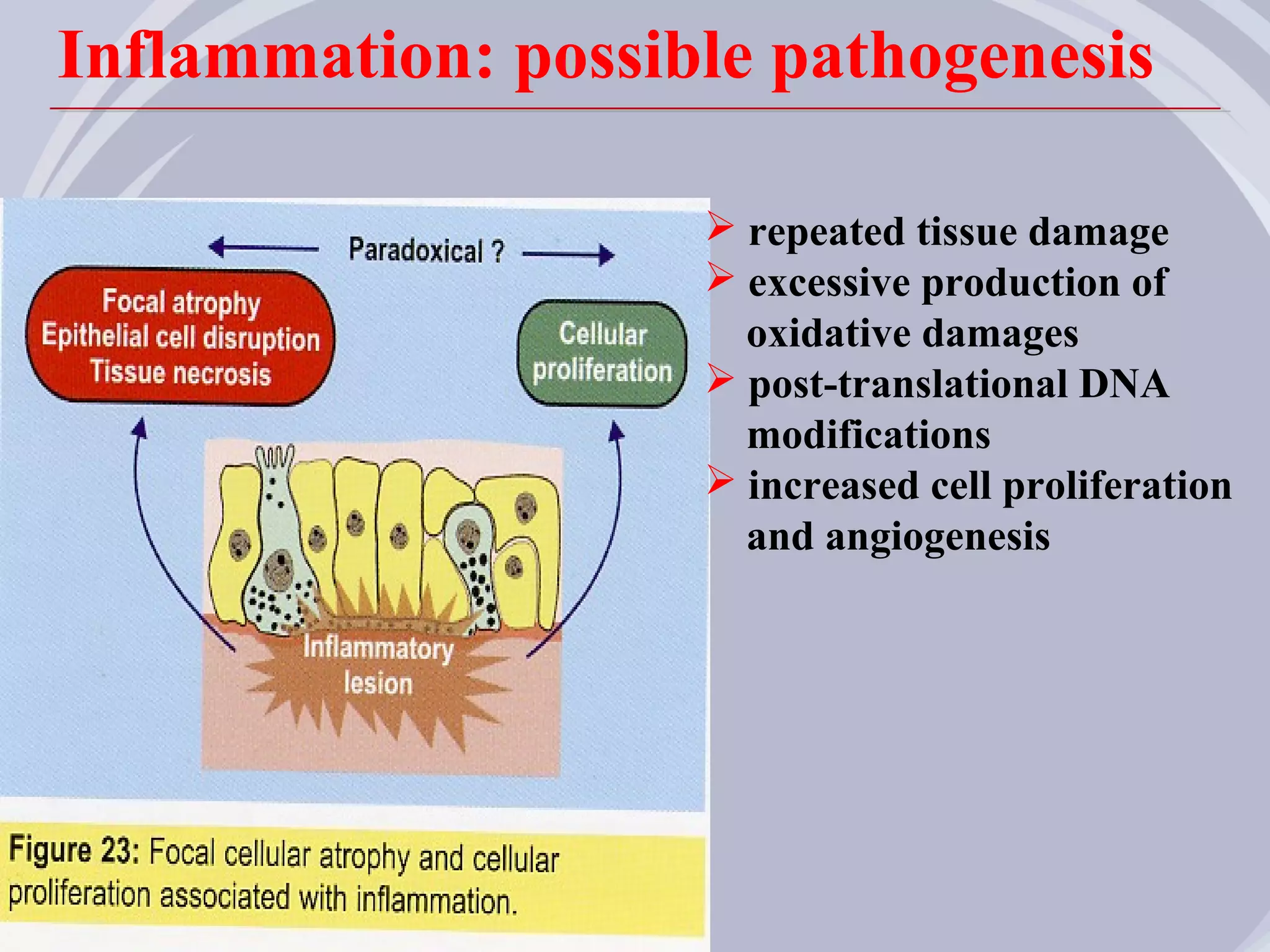 Inflammation: possible pathogenesis

Paradoxical ?

Focal atrophy
Epithelial cell disruption
Tissue necrosis

Cellular proliferation

Inflammatory lesion

Figure 23: Focal cellular atrophy and cellular proliferation associated with inflammation.

➢ repeated tissue damage
➢ excessive production of oxidative damages
➢ post-translational DNA modifications
➢ increased cell proliferation and angiogenesis